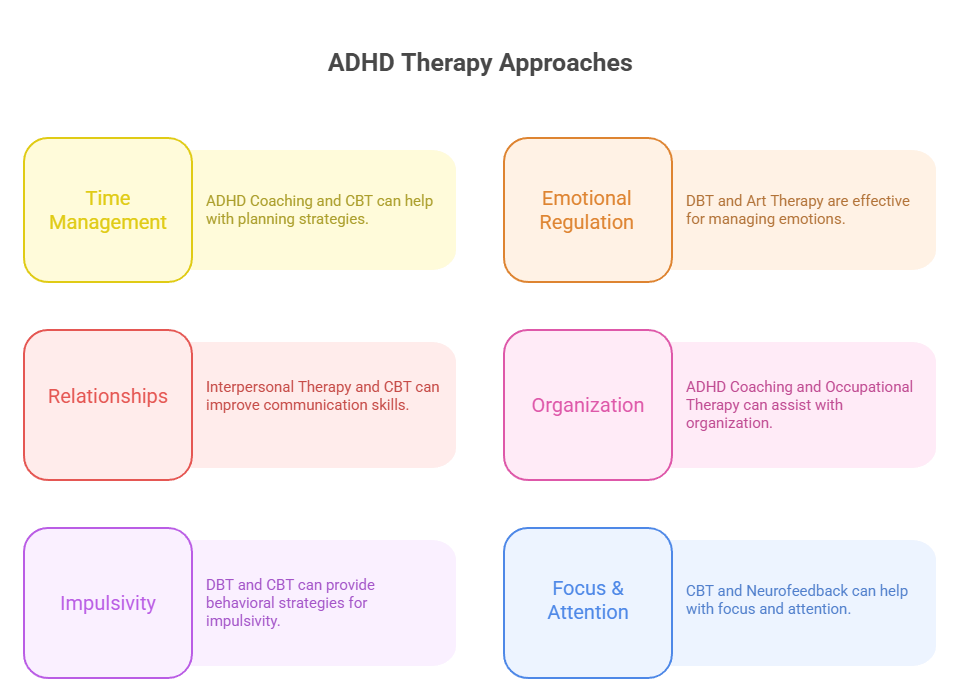 ADHD Therapy Approaches

Time Management

ADHD Coaching and CBT can help with planning strategies.

Emotional Regulation

DBT and Art Therapy are effective for managing emotions.

Relationships

Interpersonal Therapy and CBT can improve communication skills.

Organization

ADHD Coaching and Occupational Therapy can assist with organization.

Impulsivity

DBT and CBT can provide behavioral strategies for impulsivity.

Focus & Attention

CBT and Neurofeedback can help with focus and attention.